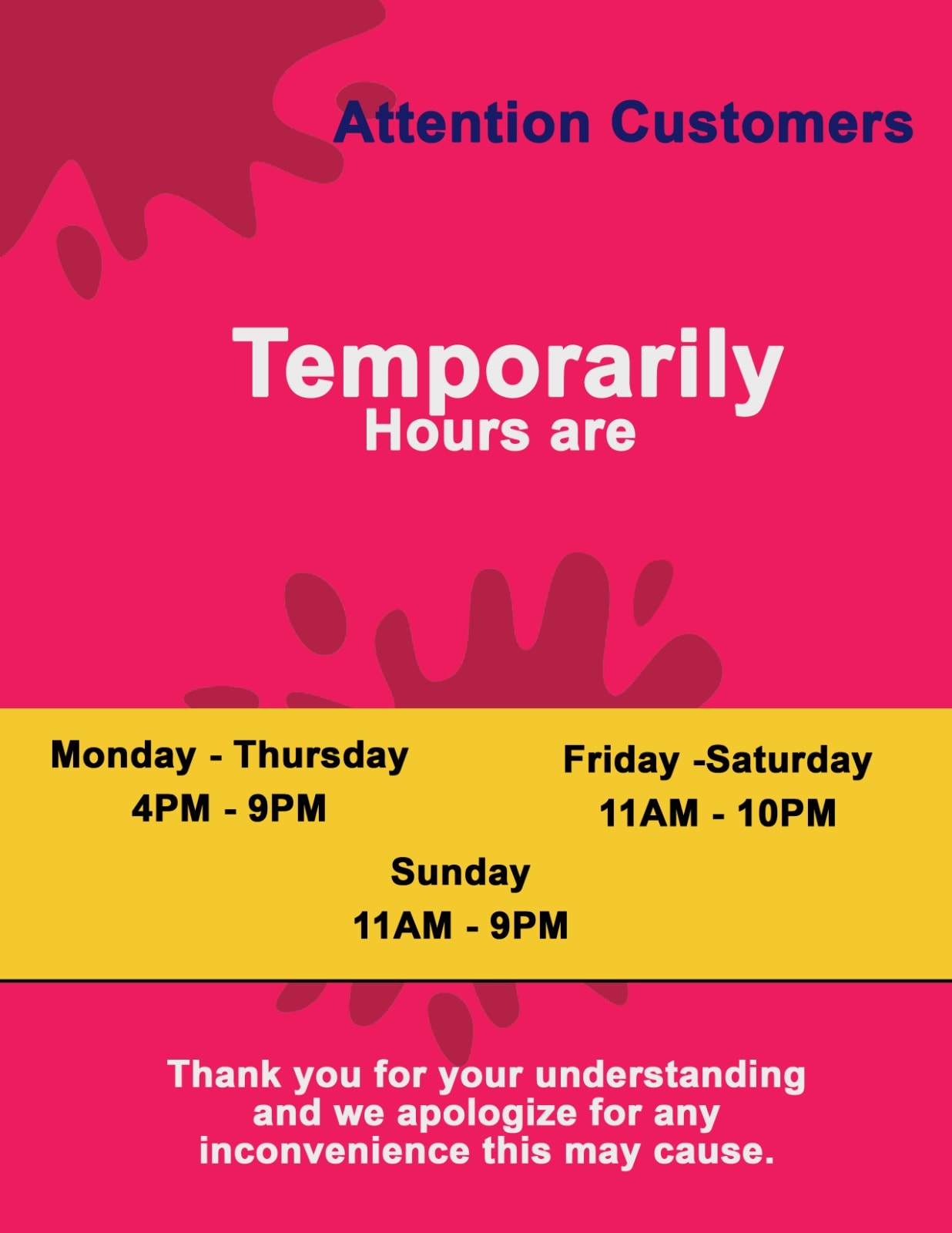 Attention Customers

Temporarily
Hours are

Monday - Thursday
4PM - 9PM

Friday -Saturday
11AM - 10PM

Sunday
11AM - 9PM

Thank you for your understanding and we apologize for any inconvenience this may cause.